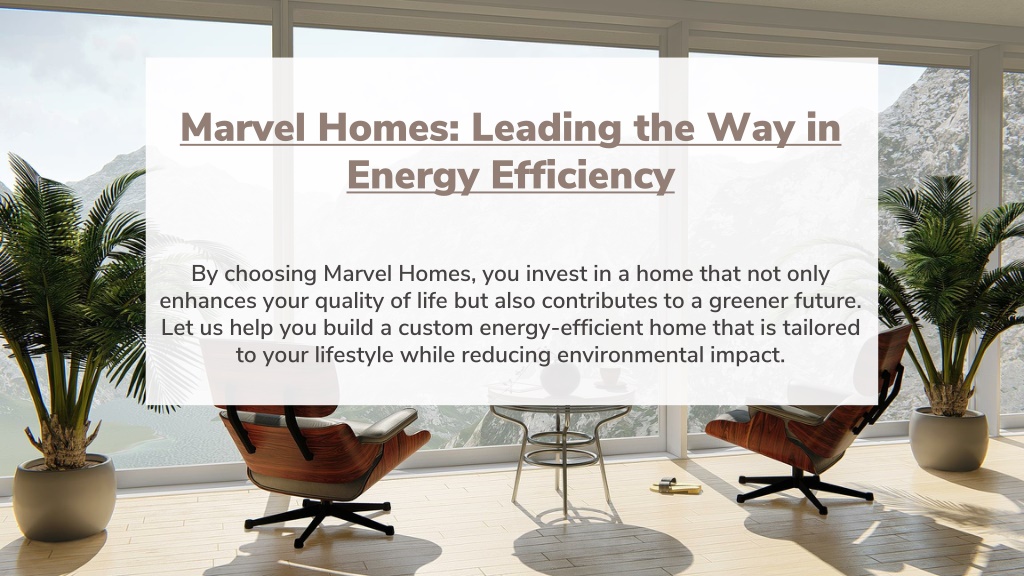 Marvel Homes: Leading the Way in Energy Efficiency

By choosing Marvel Homes, you invest in a home that not only enhances your quality of life but also contributes to a greener future. Let us help you build a custom energy-efficient home that is tailored to your lifestyle while reducing environmental impact.